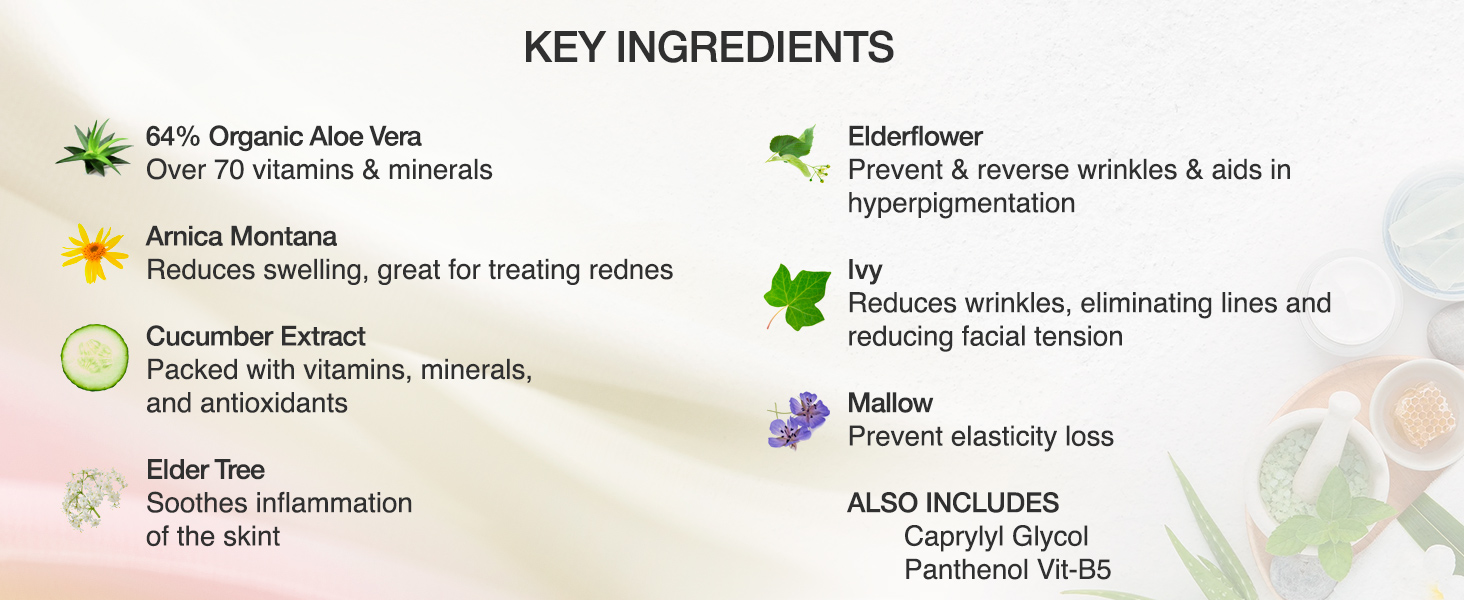 KEY INGREDIENTS

64% Organic Aloe Vera
Over 70 vitamins & minerals

Arnica Montana
Reduces swelling, great for treating rednes

Cucumber Extract
Packed with vitamins, minerals, and antioxidants

Elder Tree
Soothes inflammation of the skint

Elderflower
Prevent & reverse wrinkles & aids in hyperpigmentation

Ivy
Reduces wrinkles, eliminating lines and reducing facial tension

Mallow
Prevent elasticity loss

ALSO INCLUDES
Caprylyl Glycol
Panthenol Vit-B5